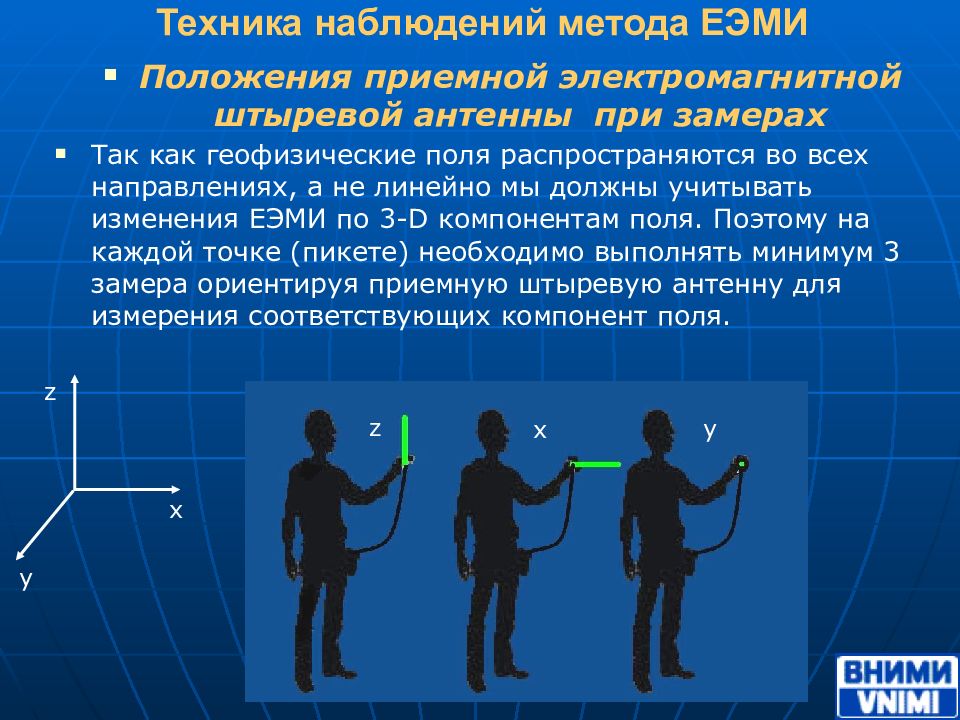 Техника наблюдений метода ЕЭМИ

Положения приемной электромагнитной штыревой антенны при замерах

Так как геофизические поля распространяются во всех направлениях, а не линейно мы должны учитывать изменения ЕЭМИ по 3-D компонентам поля. Поэтому на каждой точке (пикете) необходимо выполнять минимум 3 замера ориентируя приемную штыревую антенну для измерения соответствующих компонент поля.

z
x
y

z
x
y

ВНИМИ
VNIMI